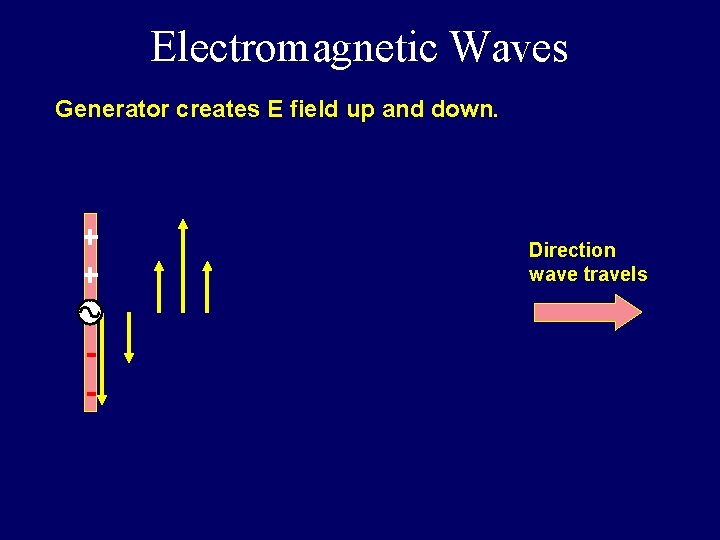 Electromagnetic Waves

Generator creates E field up and down.

+
+
-
-

Direction wave travels